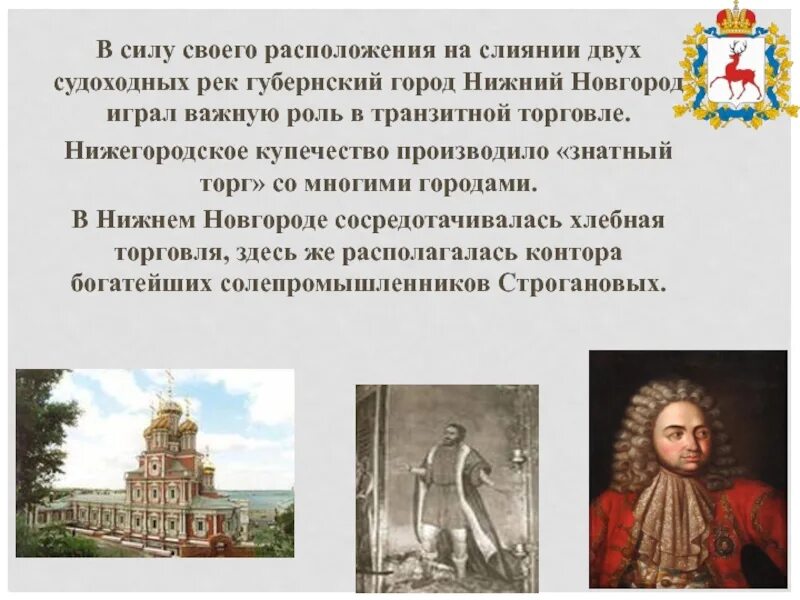 В силу своего расположения на слиянии двух судоходных рек губернский город Нижний Новгород играл важную роль в транзитной торговле.

Нижегородское купечество производило «знатный торг» со многими городами.

В Нижнем Новгороде сосредотачивалась хлебная торговля, здесь же располагалась контора богатейших солепромышленников Строгановых.